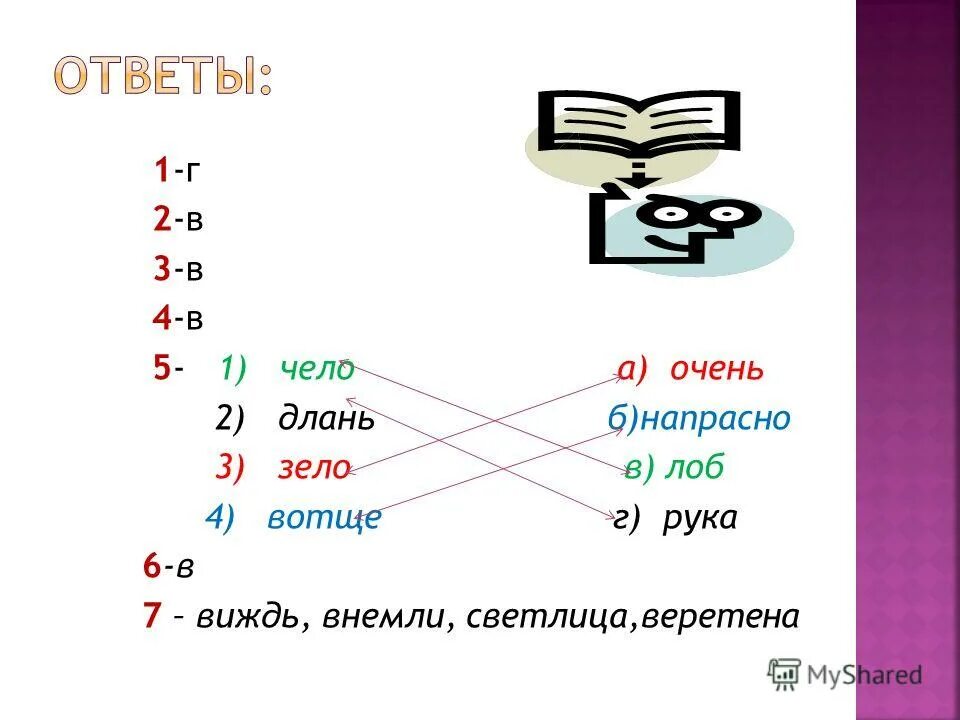 ОТВЕТЫ:

1-г
2-в
3-в
4-в
5- 1) чело а) очень
2) длань б)напрасно
3) зело в) лоб
4) вотще г) рука
6-в
7 – виждь, внемли, светлица,веретена

MyShared